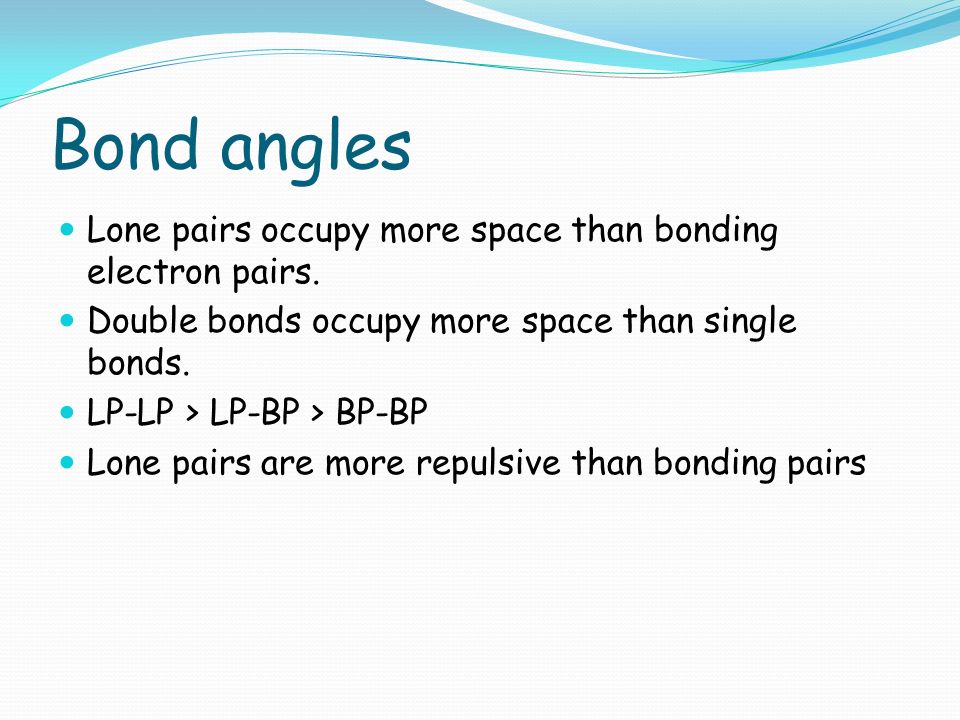 Bond angles

- Lone pairs occupy more space than bonding electron pairs.
- Double bonds occupy more space than single bonds.
- LP-LP > LP-BP > BP-BP
- Lone pairs are more repulsive than bonding pairs